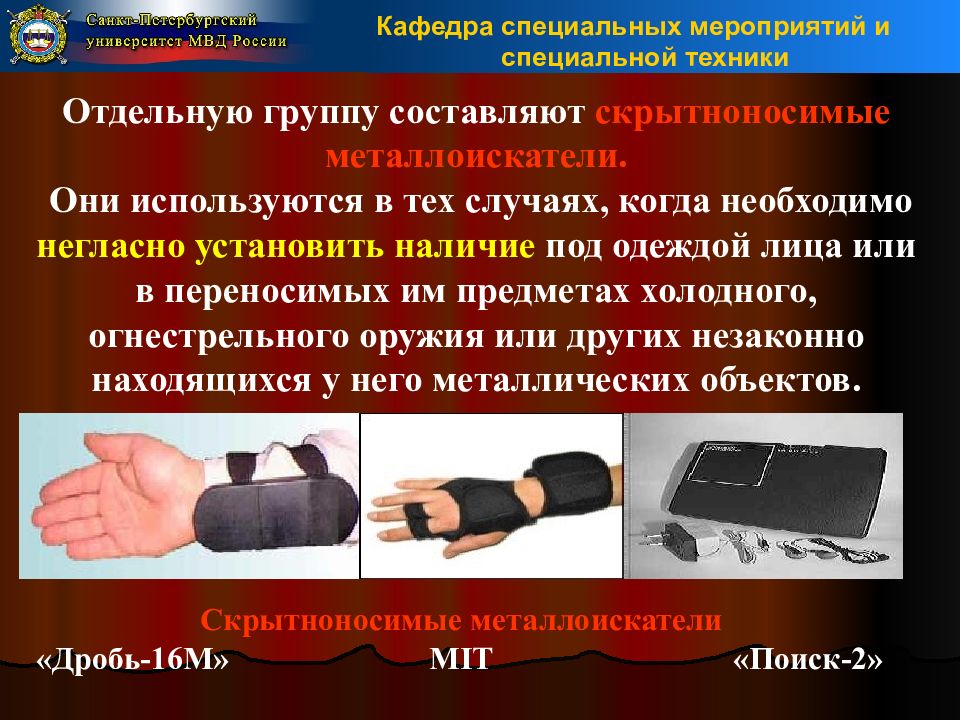 Санкт-Петербургский университет МВД России

Кафедра специальных мероприятий и специальной техники

Отдельную группу составляют скрытноносимые металлоискатели.

Они используются в тех случаях, когда необходимо негласно установить наличие под одеждой лица или в переносимых им предметах холодного, огнестрельного оружия или других незаконно находящихся у него металлических объектов.

Скрытноносимые металлоискатели

«Дробь-16М» MIT «Поиск-2»